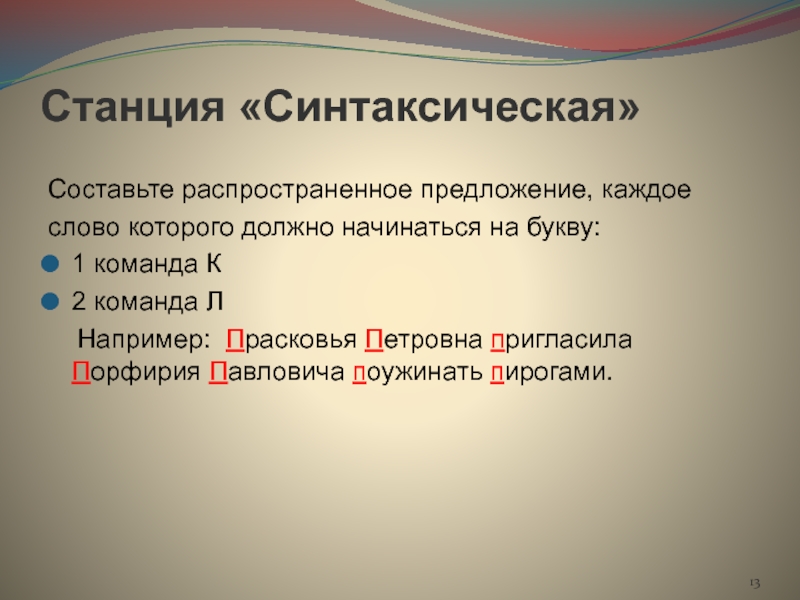 Станция «Синтаксическая»

Составьте распространенное предложение, каждое слово которого должно начинаться на букву:

1 команда К

2 команда Л

Например: Прасковья Петровна пригласила Порфирия Павловича поужинать пирогами.

13